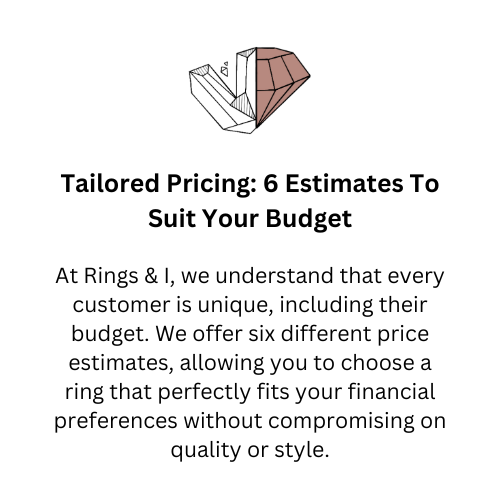 Tailored Pricing: 6 Estimates To Suit Your Budget

At Rings & I, we understand that every customer is unique, including their budget. We offer six different price estimates, allowing you to choose a ring that perfectly fits your financial preferences without compromising on quality or style.